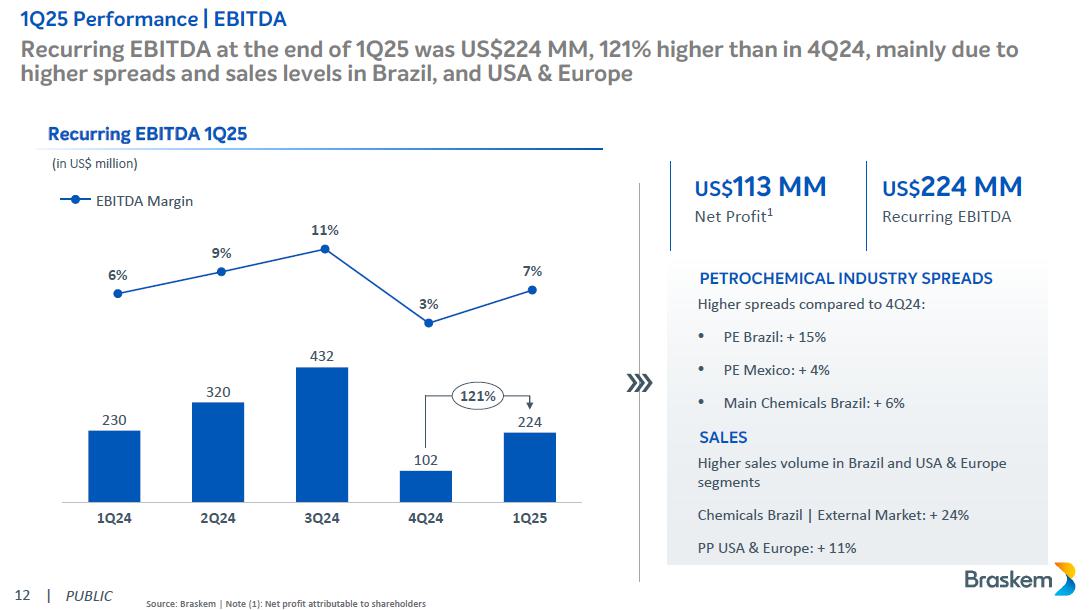 1Q25 Performance | EBITDA

Recurring EBITDA at the end of 1Q25 was US$224 MM, 121% higher than in 4Q24, mainly due to higher spreads and sales levels in Brazil, and USA & Europe

Recurring EBITDA 1Q25

(in US$ million)

EBITDA Margin

6%
9%
11%
3%
7%

230
320
432
102
224

121%

1Q24
2Q24
3Q24
4Q24
1Q25

US$113 MM
Net Profit$^1$

US$224 MM
Recurring EBITDA

PETROCHEMICAL INDUSTRY SPREADS

Higher spreads compared to 4Q24:

• PE Brazil: + 15%

• PE Mexico: + 4%

• Main Chemicals Brazil: + 6%

SALES

Higher sales volume in Brazil and USA & Europe segments

Chemicals Brazil | External Market: + 24%

PP USA & Europe: + 11%

12 | PUBLIC

Source: Braskem | Note (1): Net profit attributable to shareholders

Braskem